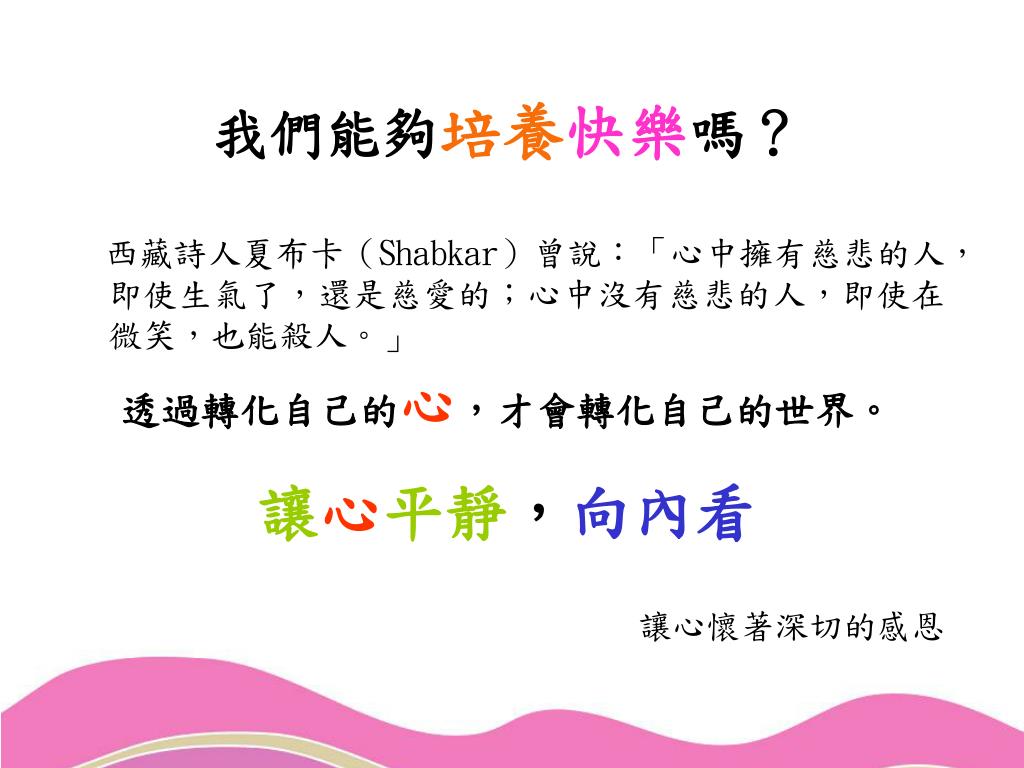 我們能夠培養快樂嗎？

西藏詩人夏布卡（Shabkar）曾說：「心中擁有慈悲的人，即使生氣了，還是慈愛的；心中沒有慈悲的人，即使在微笑，也能殺人。」

透過轉化自己的心，才會轉化自己的世界。

讓心平靜，向內看

讓心懷著深切的感恩